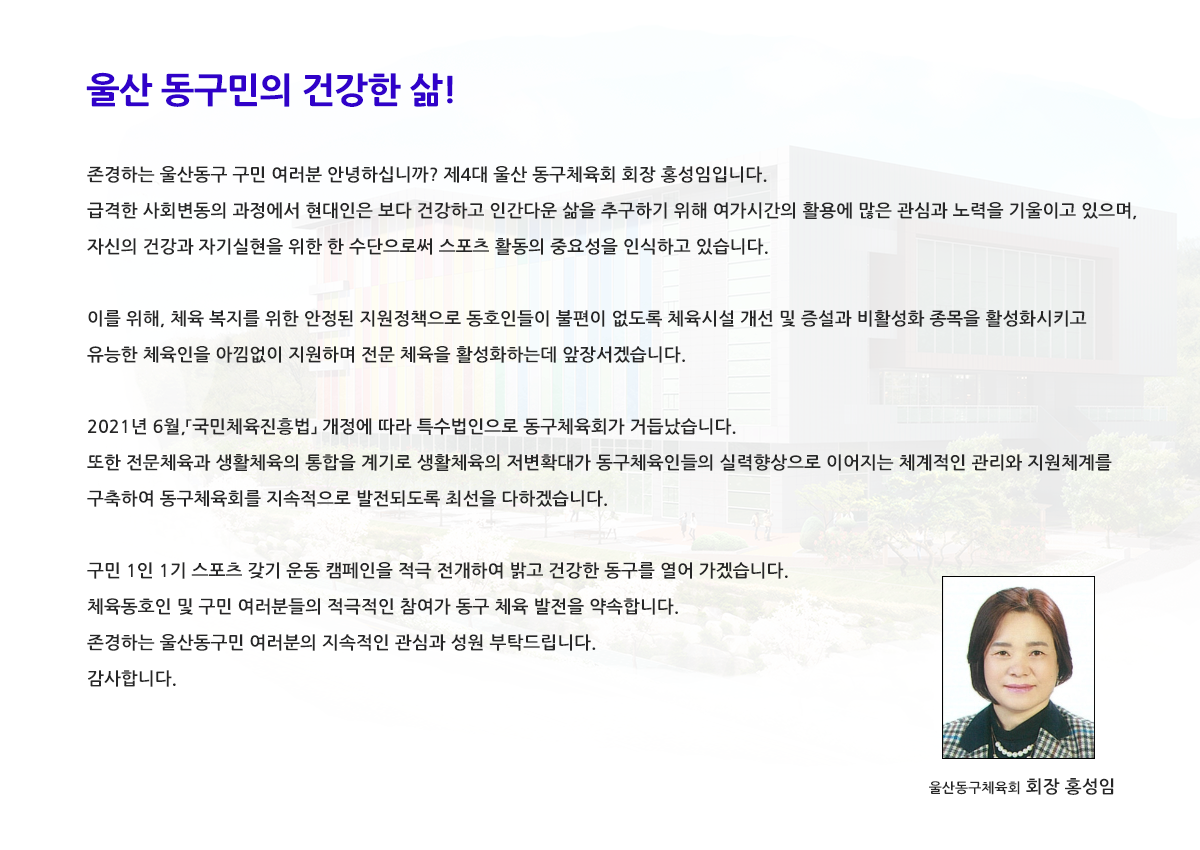 울산 동구민의 건강한 삶!

존경하는 울산동구 구민 여러분 안녕하십니까? 제4대 울산 동구체육회 회장 홍성임입니다.
급격한 사회변동의 과정에서 현대인은 보다 건강하고 인간다운 삶을 추구하기 위해 여가시간의 활용에 많은 관심과 노력을 기울이고 있으며, 자신의 건강과 자기실현을 위한 한 수단으로써 스포츠 활동의 중요성을 인식하고 있습니다.

이를 위해, 체육 복지를 위한 안정된 지원정책으로 동호인들이 불편이 없도록 체육시설 개선 및 증설과 비활성화 종목을 활성화시키고 유능한 체육인을 아낌없이 지원하며 전문 체육을 활성화하는데 앞장서겠습니다.

2021년 6월,「국민체육진흥법」 개정에 따라 특수법인으로 동구체육회가 거듭났습니다.
또한 전문체육과 생활체육의 통합을 계기로 생활체육의 저변확대가 동구체육인들의 실력향상으로 이어지는 체계적인 관리와 지원체계를 구축하여 동구체육회를 지속적으로 발전되도록 최선을 다하겠습니다.

구민 1인 1기 스포츠 갖기 운동 캠페인을 적극 전개하여 밝고 건강한 동구를 열어 가겠습니다.
체육동호인 및 구민 여러분들의 적극적인 참여가 동구 체육 발전을 약속합니다.
존경하는 울산동구민 여러분의 지속적인 관심과 성원 부탁드립니다.
감사합니다.

울산동구체육회 회장 홍성임